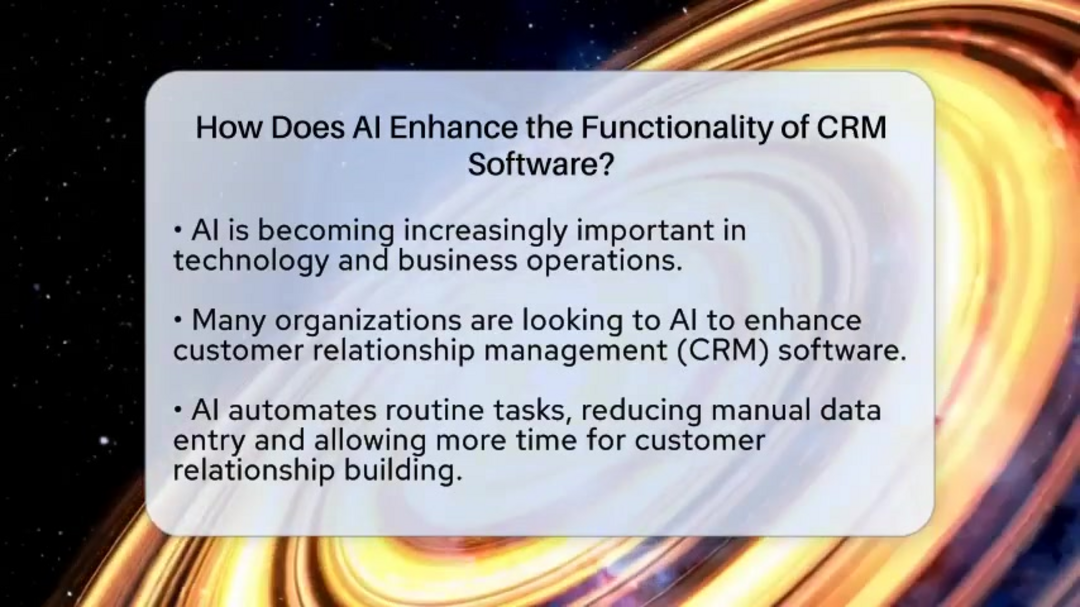 How Does AI Enhance the Functionality of CRM Software?

• AI is becoming increasingly important in technology and business operations.

• Many organizations are looking to AI to enhance customer relationship management (CRM) software.

• AI automates routine tasks, reducing manual data entry and allowing more time for customer relationship building.